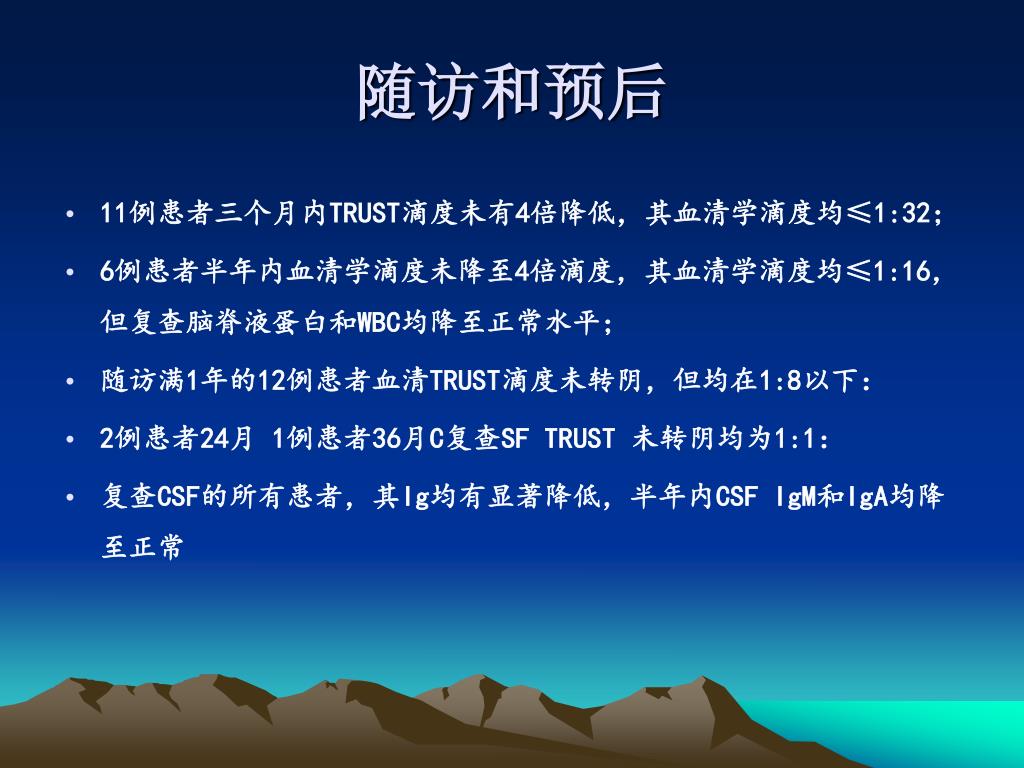 随访和预后

• 11例患者三个月内TRUST滴度未有4倍降低，其血清学滴度均≤1:32；

• 6例患者半年内血清学滴度未降至4倍滴度，其血清学滴度均≤1:16，但复查脑脊液蛋白和WBC均降至正常水平；

• 随访满1年的12例患者血清TRUST滴度未转阴，但均在1:8以下：

• 2例患者24月 1例患者36月C复查SF TRUST 未转阴均为1:1：

• 复查CSF的所有患者，其Ig均有显著降低，半年内CSF IgM和IgA均降至正常